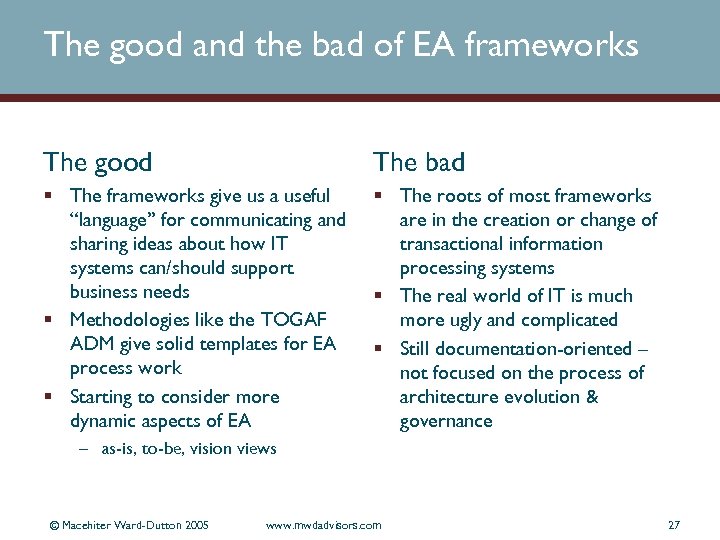 The good and the bad of EA frameworks

The good

▪ The frameworks give us a useful "language" for communicating and sharing ideas about how IT systems can/should support business needs

▪ Methodologies like the TOGAF ADM give solid templates for EA process work

▪ Starting to consider more dynamic aspects of EA

– as-is, to-be, vision views

The bad

▪ The roots of most frameworks are in the creation or change of transactional information processing systems

▪ The real world of IT is much more ugly and complicated

▪ Still documentation-oriented – not focused on the process of architecture evolution & governance

© Macehiter Ward-Dutton 2005 www.mwdadvisors.com 27